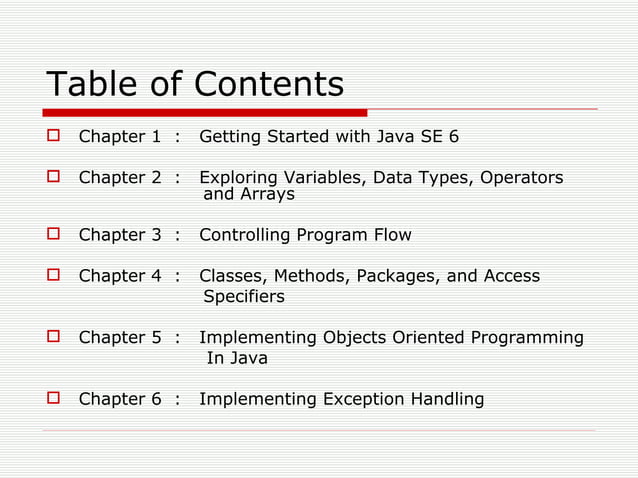 Table of Contents

Chapter 1 : Getting Started with Java SE 6

Chapter 2 : Exploring Variables, Data Types, Operators and Arrays

Chapter 3 : Controlling Program Flow

Chapter 4 : Classes, Methods, Packages, and Access Specifiers

Chapter 5 : Implementing Objects Oriented Programming In Java

Chapter 6 : Implementing Exception Handling